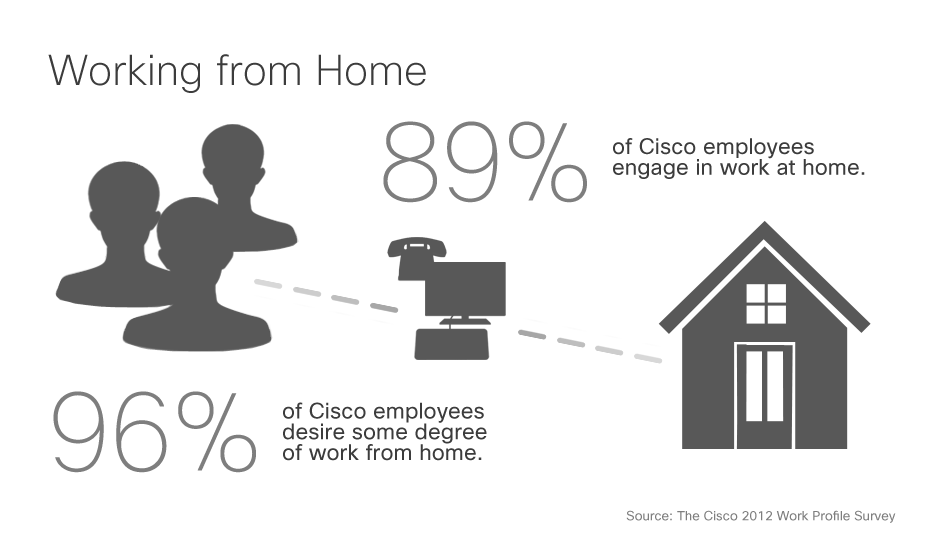 Working from Home

89% of Cisco employees engage in work at home.

96% of Cisco employees desire some degree of work from home.

Source: The Cisco 2012 Work Profile Survey